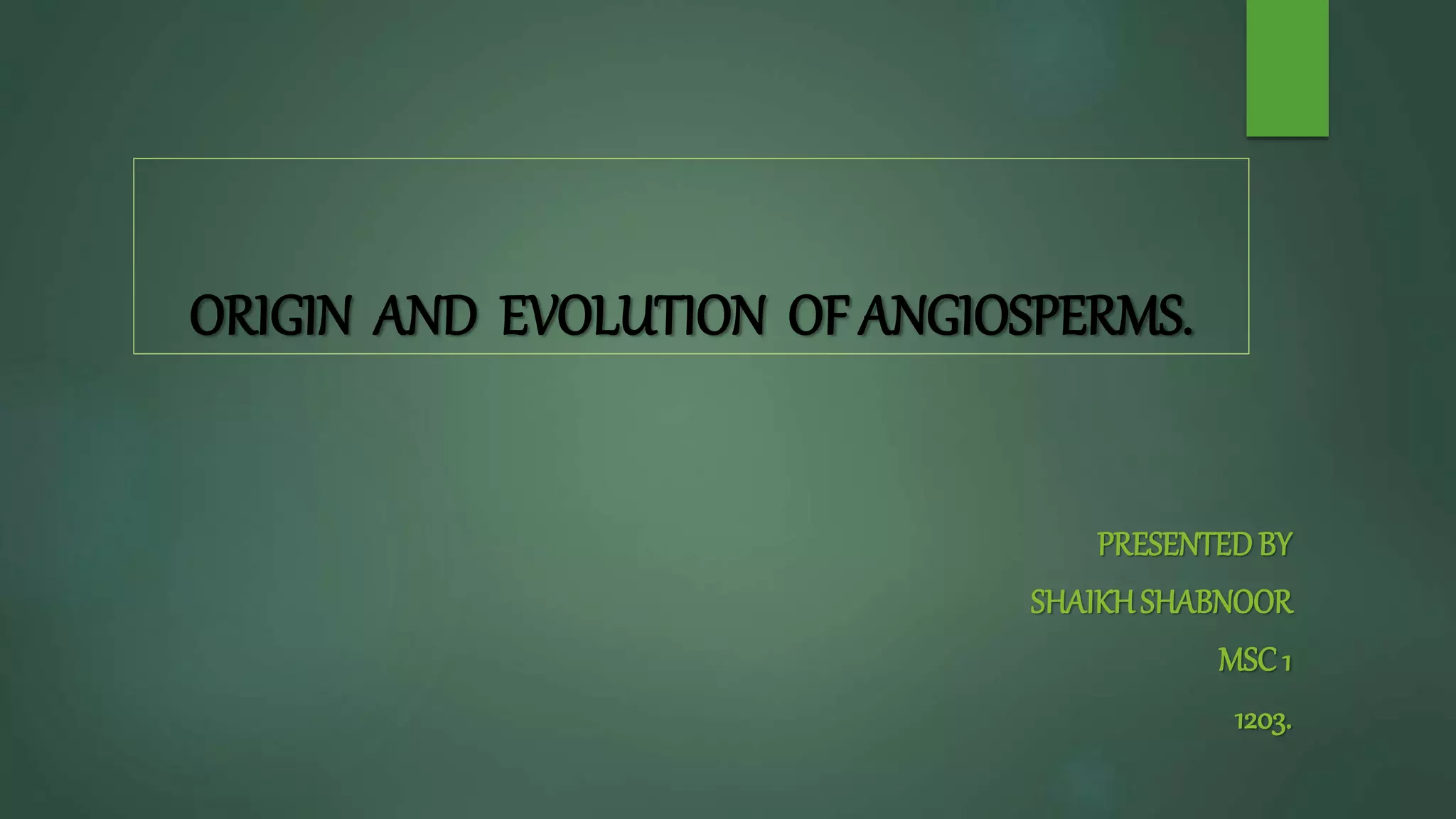 ORIGIN AND EVOLUTION OF ANGIOSPERMS.

PRESENTED BY

SHAIKH SHABNOOR

MSC 1

1203.